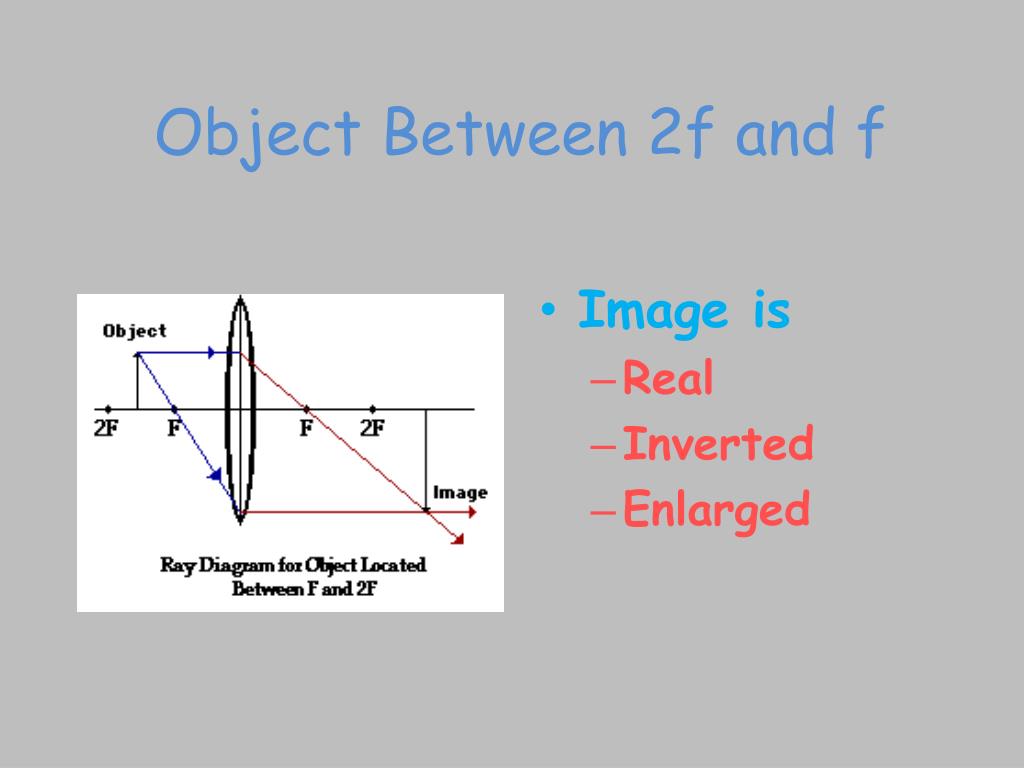 Object Between 2f and f

Object

2F F F 2F

Image

Ray Diagram for Object Located Between F and 2F

• Image is
– Real
– Inverted
– Enlarged